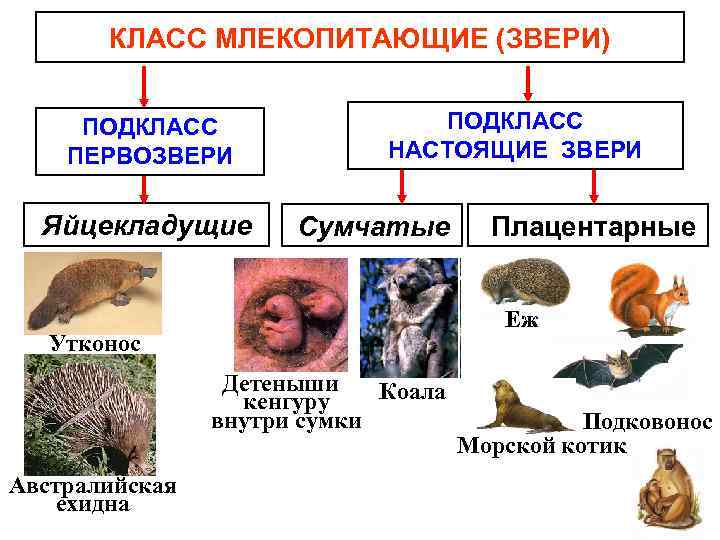 КЛАСС МЛЕКОПИТАЮЩИЕ (ЗВЕРИ)

ПОДКЛАСС ПЕРВОЗВЕРИ

ПОДКЛАСС НАСТОЯЩИЕ ЗВЕРИ

Яйцекладущие

Сумчатые

Плацентарные

Утконос

Австралийская ехидна

Детеныши кенгуру внутри сумки

Коала

Еж

Подковонос

Морской котик